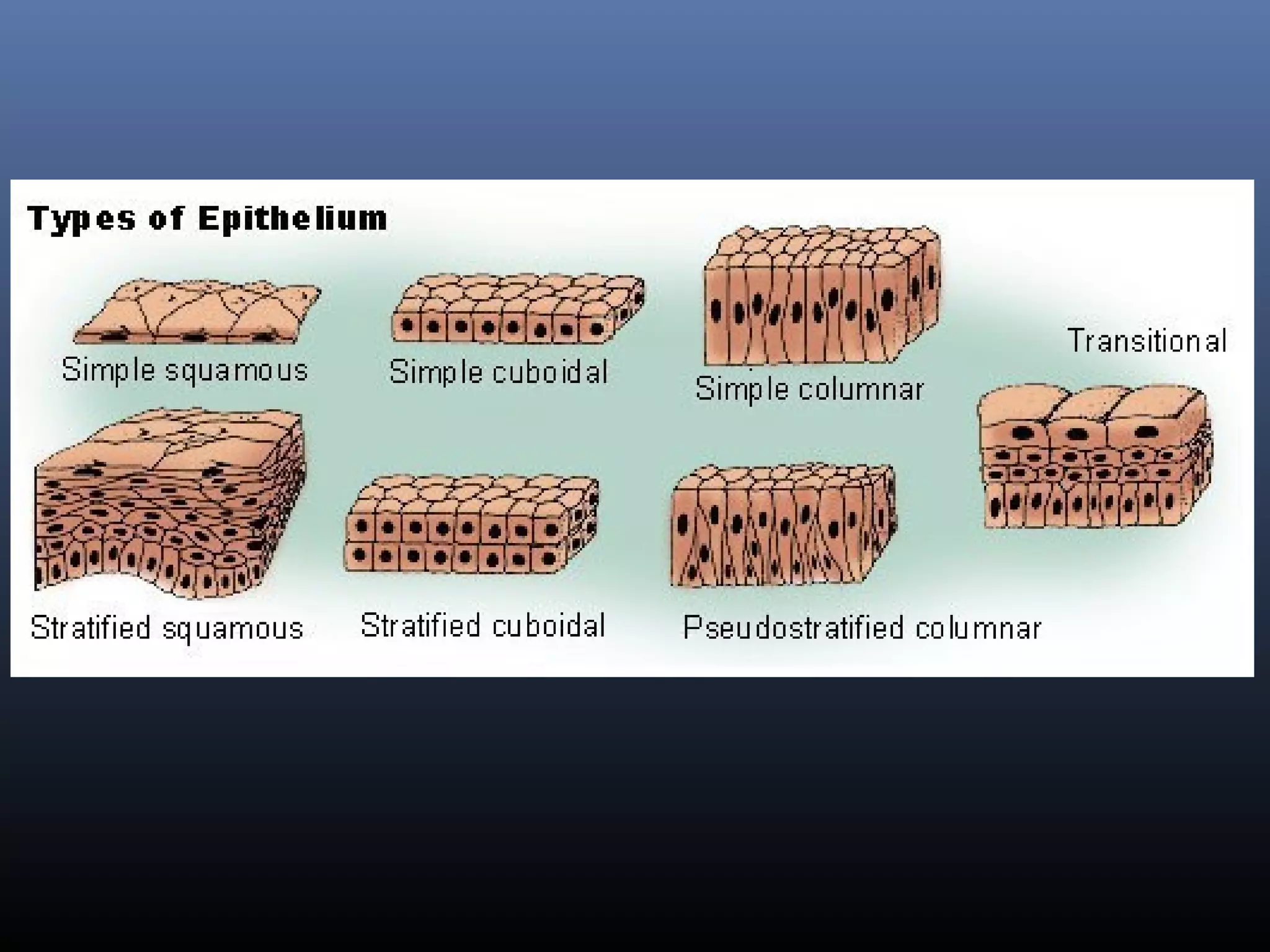 Types of Epithelium

Simple squamous

Simple cuboidal

Simple columnar

Transitional

Stratified squamous

Stratified cuboidal

Pseudostratified columnar